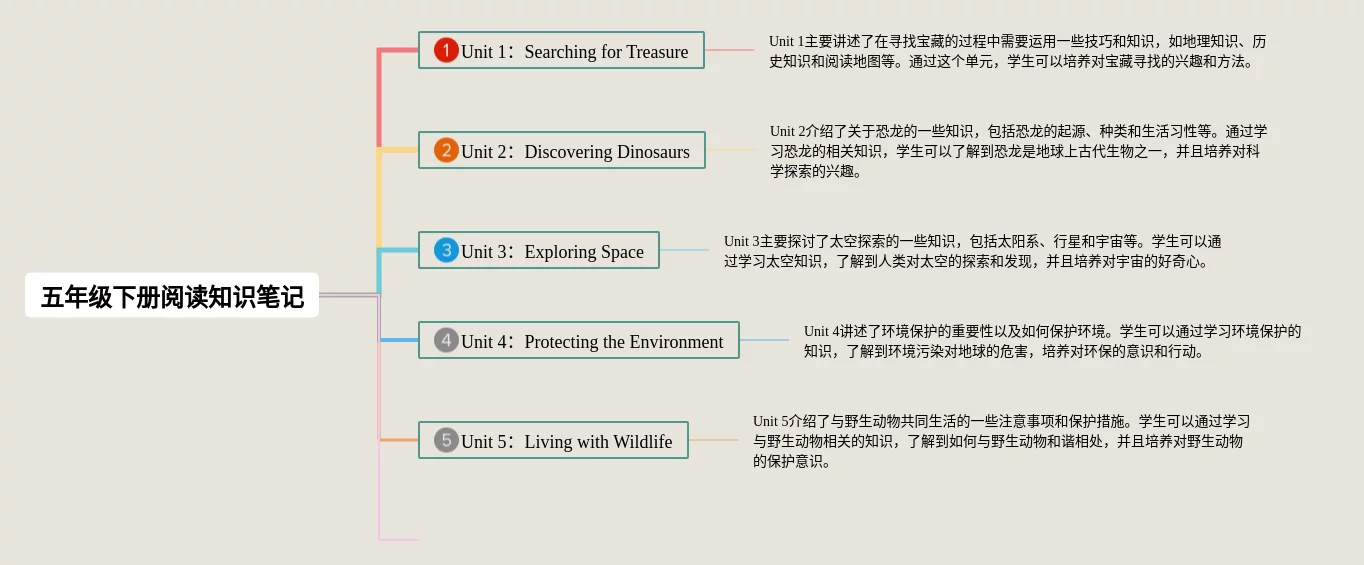 五年级下册阅读知识笔记

1 Unit 1：Searching for Treasure

Unit 1主要讲述了在寻找宝藏的过程中需要运用一些技巧和知识，如地理知识、历史知识和阅读地图等。通过这个单元，学生可以培养对宝藏寻找的兴趣和方法。

2 Unit 2：Discovering Dinosaurs

Unit 2介绍了关于恐龙的一些知识，包括恐龙的起源、种类和生活习性等。通过学习恐龙的相关知识，学生可以了解到恐龙是地球上古代生物之一，并且培养对科学探索的兴趣。

3 Unit 3：Exploring Space

Unit 3主要探讨了太空探索的一些知识，包括太阳系、行星和宇宙等。学生可以通过学习太空知识，了解到人类对太空的探索和发现，并且培养对宇宙的好奇心。

4 Unit 4：Protecting the Environment

Unit 4讲述了环境保护的重要性以及如何保护环境。学生可以通过学习环境保护的知识，了解到环境污染对地球的危害，培养对环保的意识和行动。

5 Unit 5：Living with Wildlife

Unit 5介绍了与野生动物共同生活的一些注意事项和保护措施。学生可以通过学习与野生动物相关的知识，了解到如何与野生动物和谐相处，并且培养对野生动物的保护意识。